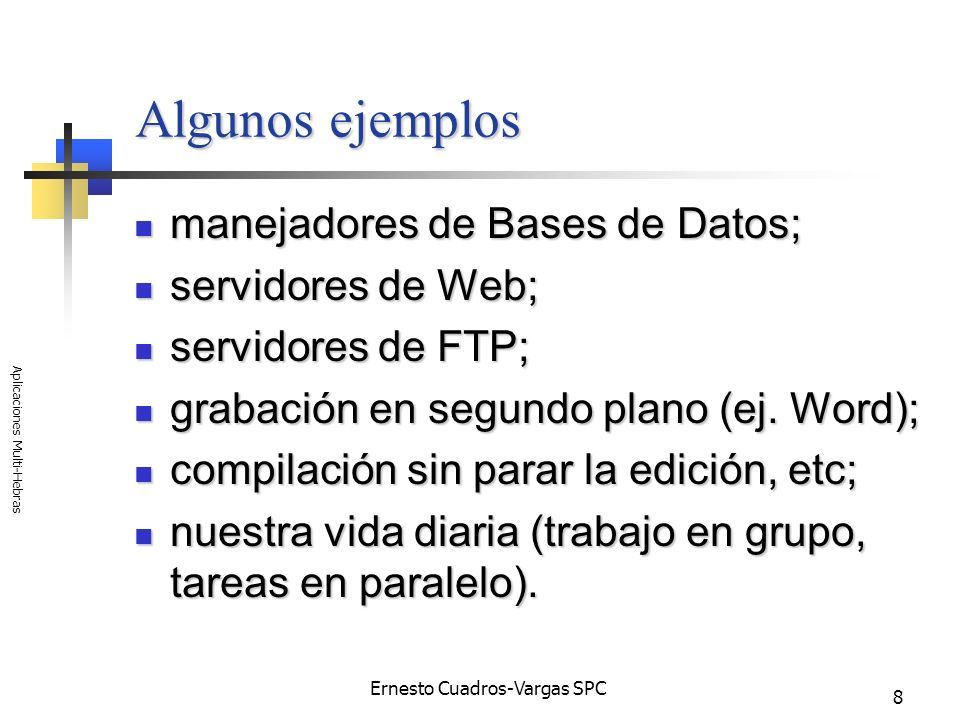 Algunos ejemplos

- manejadores de Bases de Datos;
- servidores de Web;
- servidores de FTP;
- grabación en segundo plano (ej. Word);
- compilación sin parar la edición, etc;
- nuestra vida diaria (trabajo en grupo, tareas en paralelo).

Aplicaciones Multi-Hebras

Ernesto Cuadros-Vargas SPC

8